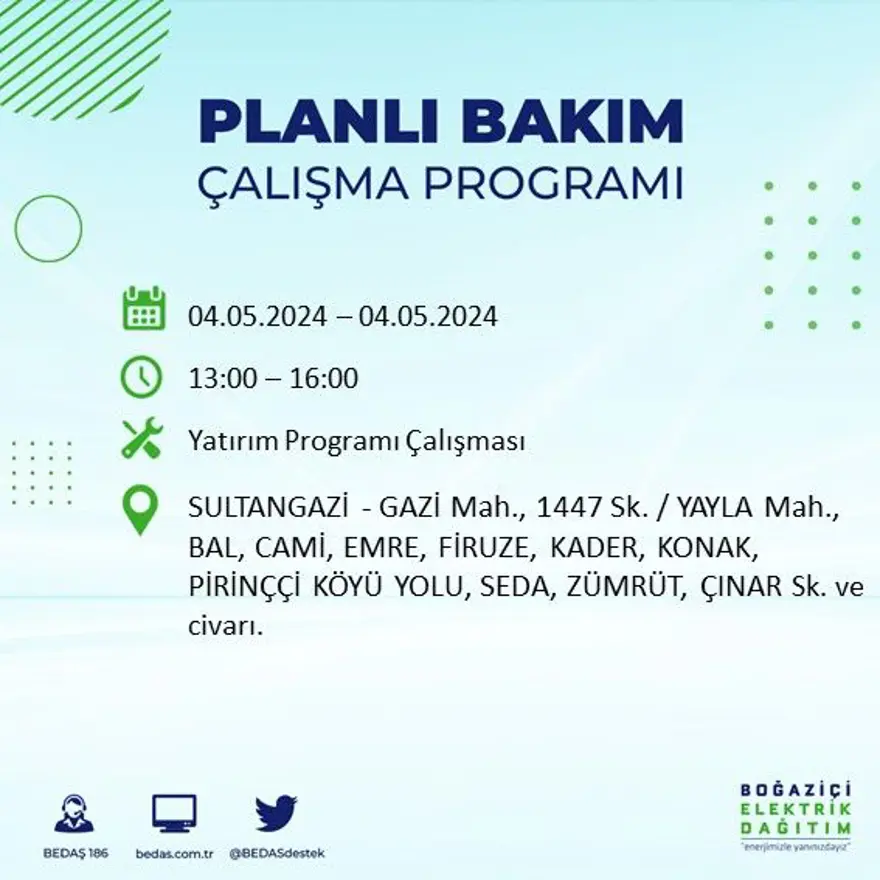 PLANLI BAKIM
ÇALIŞMA PROGRAMI

04.05.2024 – 04.05.2024

13:00 – 16:00

Yatırım Programı Çalışması

SULTANGAZİ - GAZİ Mah., 1447 Sk. / YAYLA Mah., BAL, CAMİ, EMRE, FİRUZE, KADER, KONAK, PİRİNÇÇİ KÖYÜ YOLU, SEDA, ZÜMRÜT, ÇINAR Sk. ve civarı.

BEDAŞ 186
bedas.com.tr
@BEDASdestek

BOĞAZİÇİ
ELEKTRİK
DAĞITIM
"enerjimizle yanınızdayız"